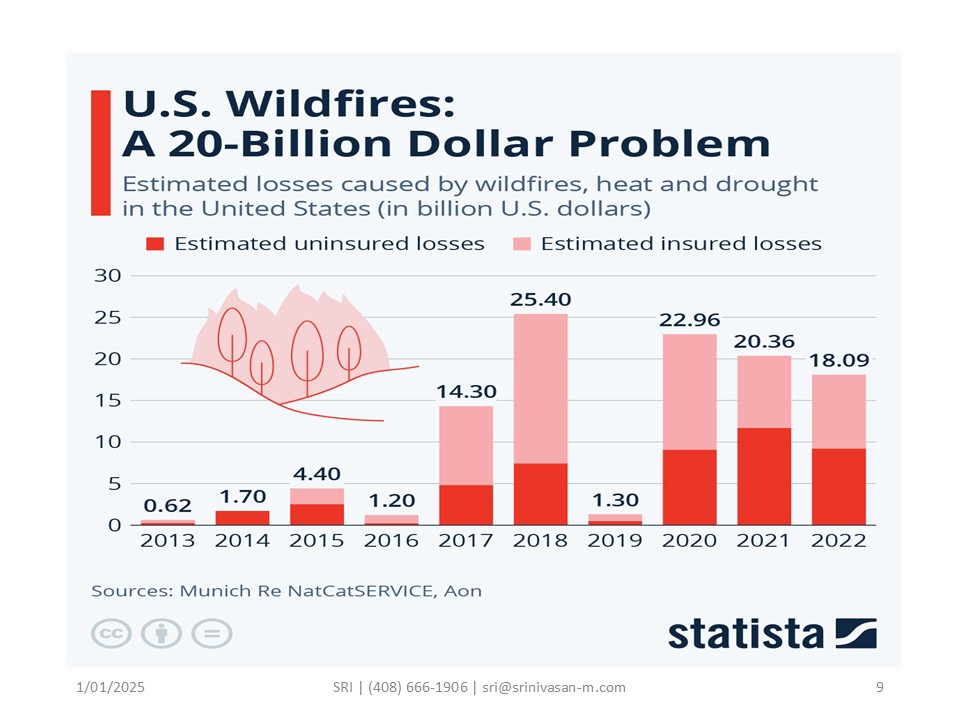 U.S. Wildfires:
A 20-Billion Dollar Problem

Estimated losses caused by wildfires, heat and drought in the United States (in billion U.S. dollars)

Estimated uninsured losses   Estimated insured losses

30
25
20
15
10
5
0

0.62 1.70 4.40 1.20 14.30 25.40 1.30 22.96 20.36 18.09

2013 2014 2015 2016 2017 2018 2019 2020 2021 2022

Sources: Munich Re NatCatSERVICE, Aon

statista

1/01/2025

SRI | (408) 666-1906 | sri@srinivasan-m.com

9